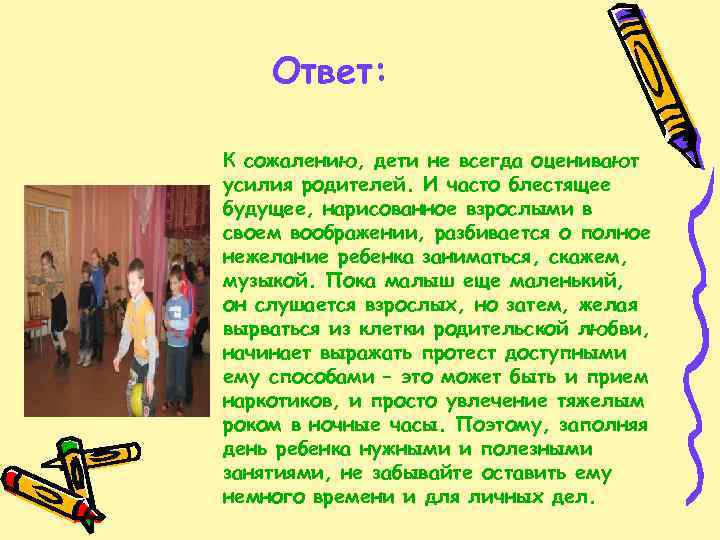 Ответ:

К сожалению, дети не всегда оценивают усилия родителей. И часто блестящее будущее, нарисованное взрослыми в своем воображении, разбивается о полное нежелание ребенка заниматься, скажем, музыкой. Пока малыш еще маленький, он слушается взрослых, но затем, желая вырваться из клетки родительской любви, начинает выражать протест доступными ему способами – это может быть и прием наркотиков, и просто увлечение тяжелым роком в ночные часы. Поэтому, заполняя день ребенка нужными и полезными занятиями, не забывайте оставить ему немного времени и для личных дел.